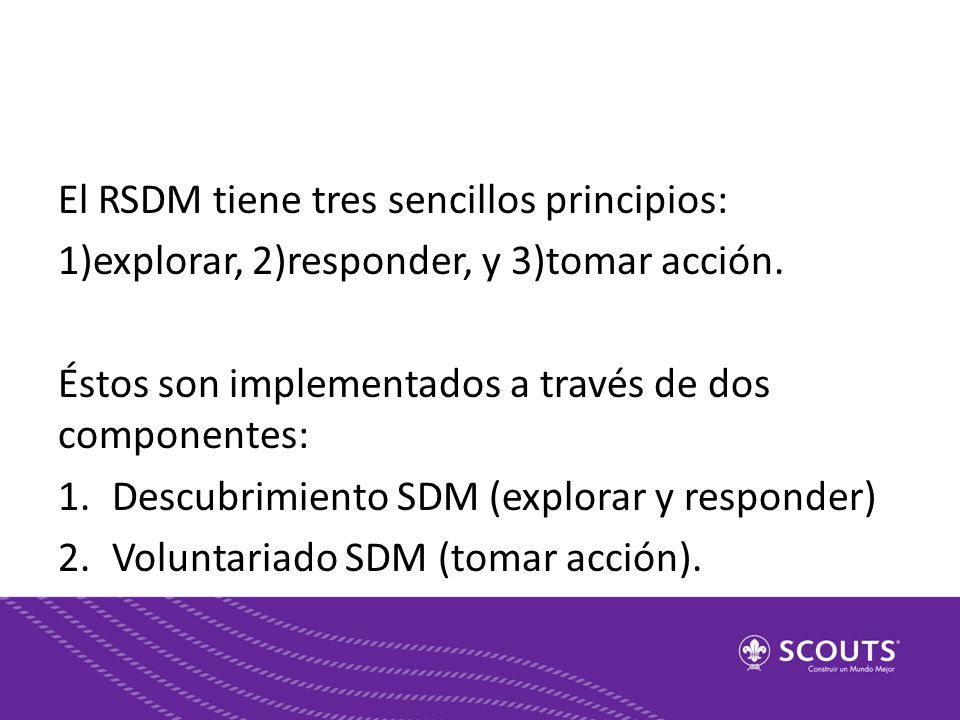 El RSDM tiene tres sencillos principios:
1)explorar, 2)responder, y 3)tomar acción.

Éstos son implementados a través de dos componentes:
1. Descubrimiento SDM (explorar y responder)
2. Voluntariado SDM (tomar acción).

SCOUTS
Construir un Mundo Mejor